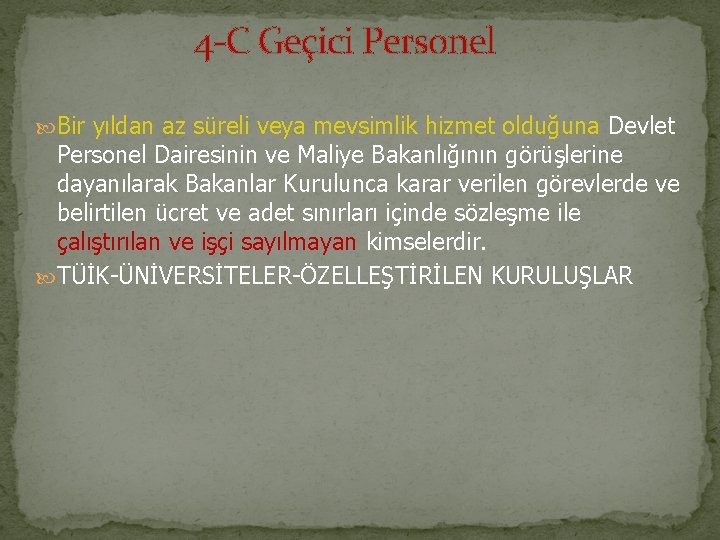 4-C Geçici Personel

Bir yıldan az süreli veya mevsimlik hizmet olduğuna Devlet Personel Dairesinin ve Maliye Bakanlığının görüşlerine dayanılarak Bakanlar Kurulunca karar verilen görevlerde ve belirtilen ücret ve adet sınırları içinde sözleşme ile çalıştırılan ve işçi sayılmayan kimselerdir.

TÜİK-ÜNİVERSİTELER-ÖZELLEŞTİRİLEN KURULUŞLAR